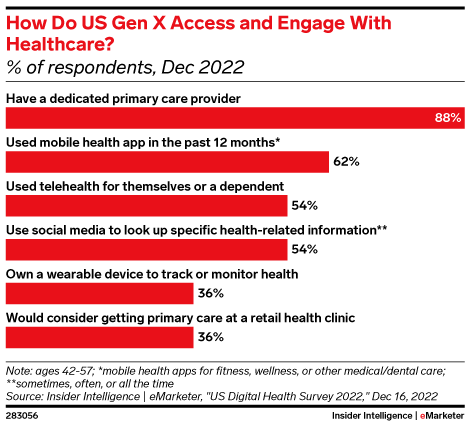 How Do US Gen X Access and Engage With Healthcare?
% of respondents, Dec 2022

Have a dedicated primary care provider
88%

Used mobile health app in the past 12 months*
62%

Used telehealth for themselves or a dependent
54%

Use social media to look up specific health-related information**
54%

Own a wearable device to track or monitor health
36%

Would consider getting primary care at a retail health clinic
36%

Note: ages 42-57; *mobile health apps for fitness, wellness, or other medical/dental care; **sometimes, often, or all the time
Source: Insider Intelligence | eMarketer, "US Digital Health Survey 2022," Dec 16, 2022

283056

Insider Intelligence | eMarketer